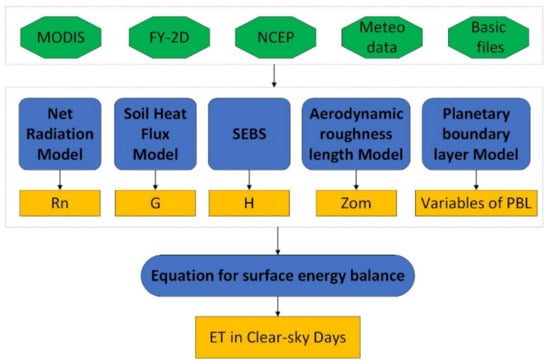 MODIS

FY-2D

NCEP

Meteo data

Basic files

Net Radiation Model

Soil Heat Flux Model

SEBS

Aerodynamic roughness length Model

Planetary boundary layer Model

Rn

G

H

Zom

Variables of PBL

Equation for surface energy balance

ET in Clear-sky Days